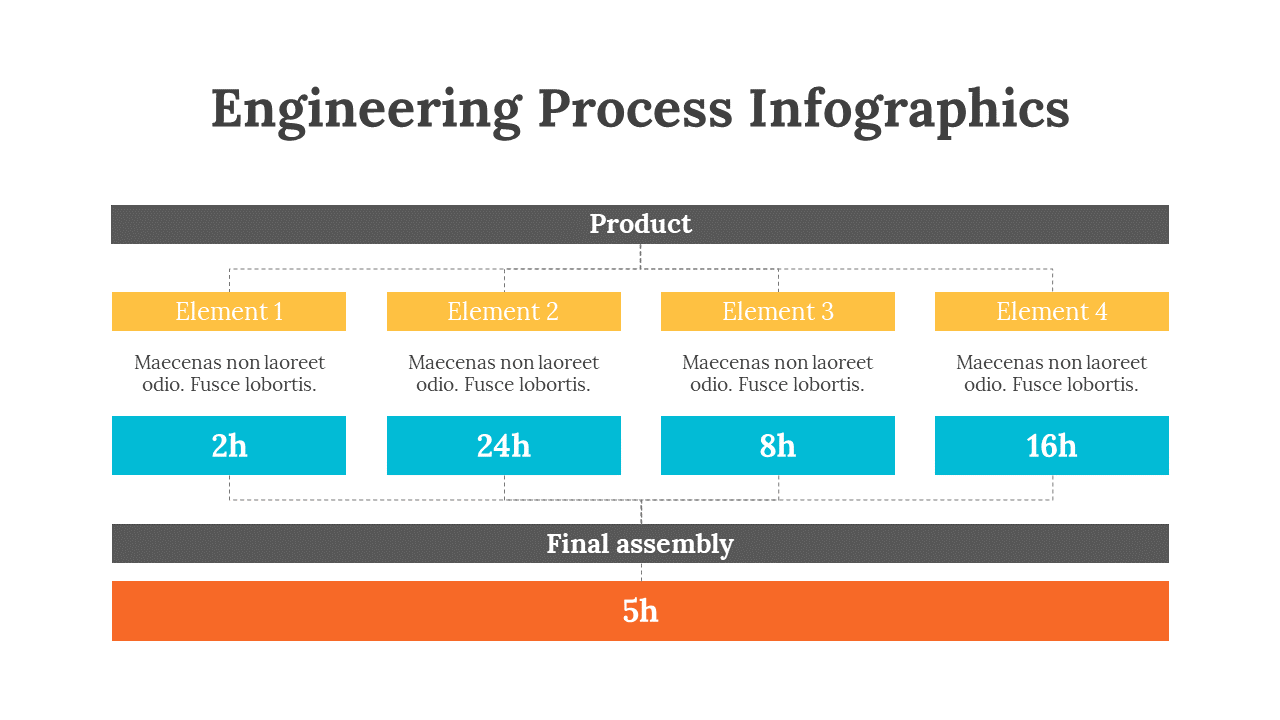 Engineering Process Infographics

Product

Element 1

Maecenas non laoreet odio. Fusce lobortis.

2h

Element 2

Maecenas non laoreet odio. Fusce lobortis.

24h

Element 3

Maecenas non laoreet odio. Fusce lobortis.

8h

Element 4

Maecenas non laoreet odio. Fusce lobortis.

16h

Final assembly

5h